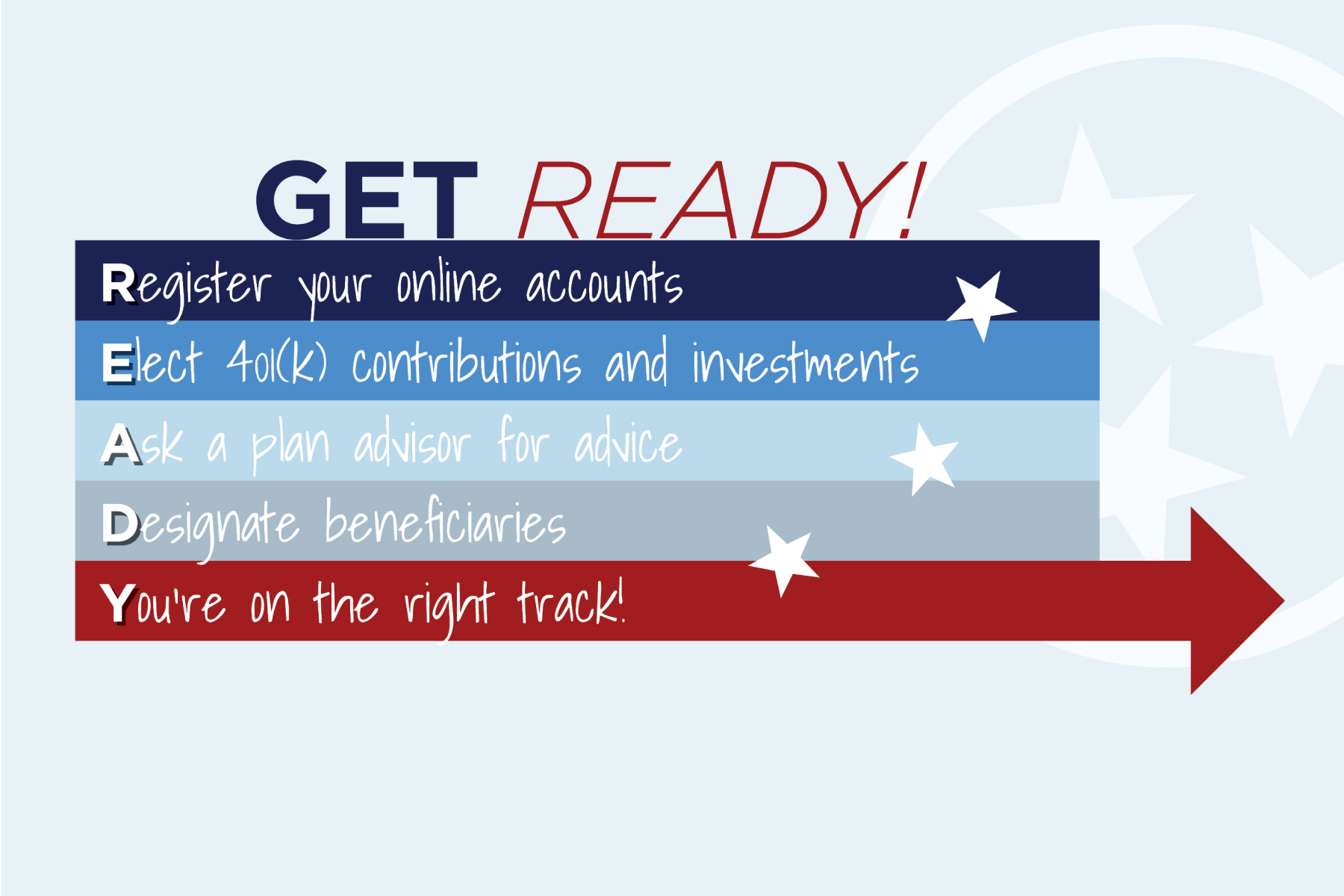 GET READY!

Register your online accounts

Elect 401(k) contributions and investments

Ask a plan advisor for advice

Designate beneficiaries

You're on the right track!